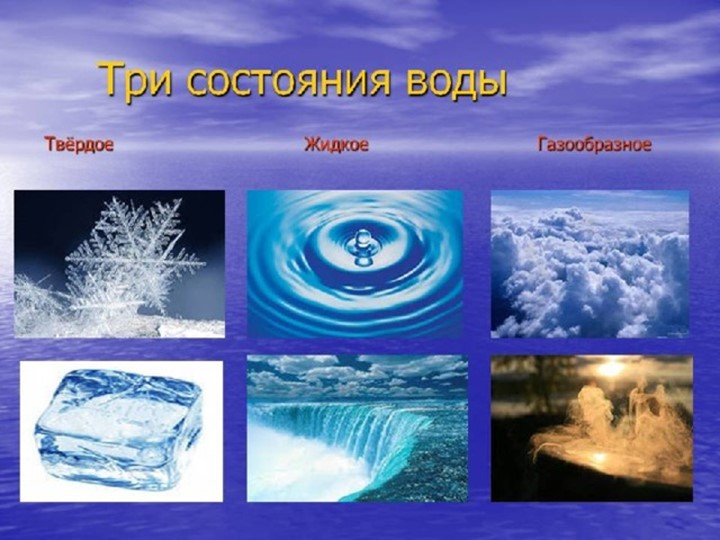 Три состояния воды

Твёрдое

Жидкое

Газообразное